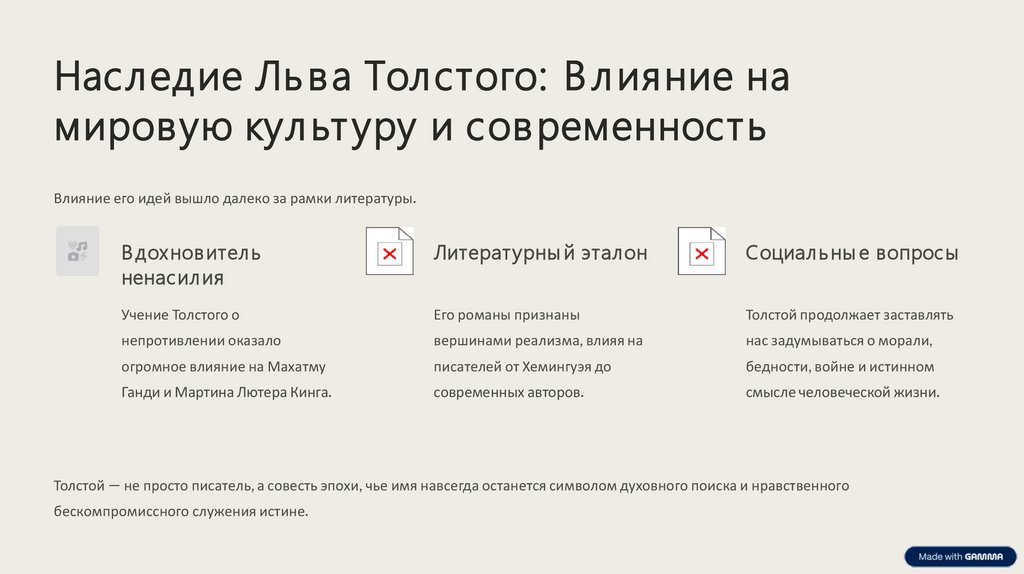 Наследие Льва Толстого: Влияние на мировую культуру и современность

Влияние его идей вышло далеко за рамки литературы.

Вдохновитель ненасилия

Учение Толстого о непротивлении оказало огромное влияние на Махатму Ганди и Мартина Лютера Кинга.

Литературный эталон

Его романы признаны вершинами реализма, влияя на писателей от Хемингуэя до современных авторов.

Социальные вопросы

Толстой продолжает заставлять нас задумываться о морали, бедности, войне и истинном смысле человеческой жизни.

Толстой — не просто писатель, а совесть эпохи, чье имя навсегда останется символом духовного поиска и нравственного бескомпромиссного служения истине.

Made with GAMMA